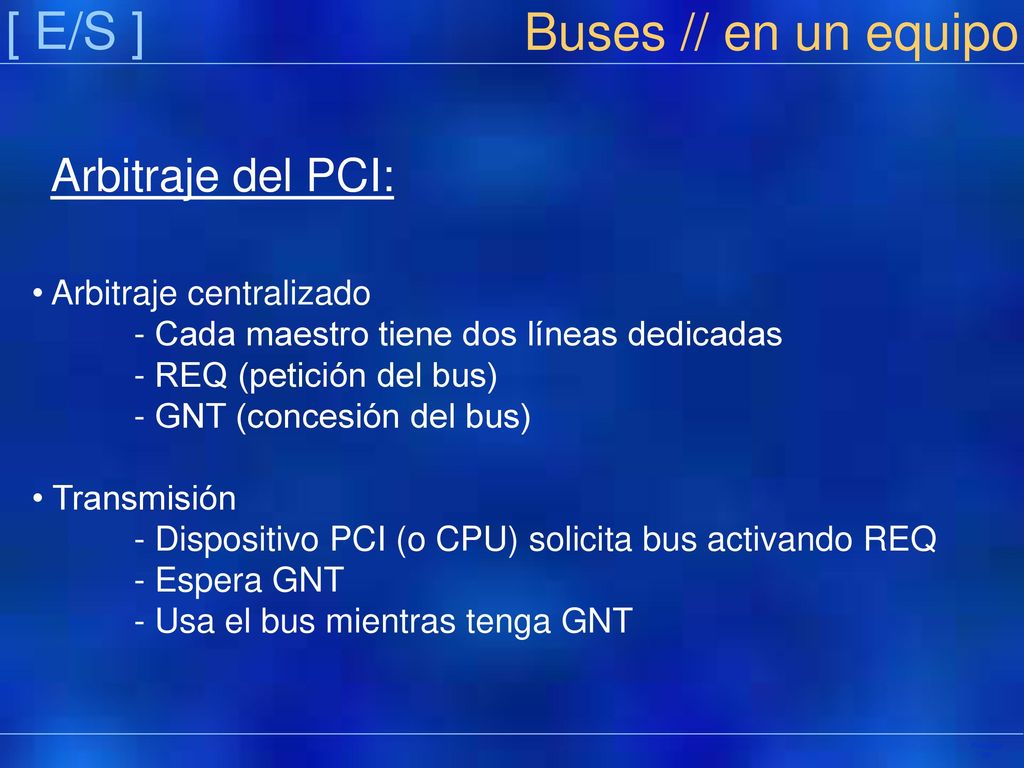 [ E/S ] Buses // en un equipo

Arbitraje del PCI:

• Arbitraje centralizado
- Cada maestro tiene dos líneas dedicadas
- REQ (petición del bus)
- GNT (concesión del bus)

• Transmisión
- Dispositivo PCI (o CPU) solicita bus activando REQ
- Espera GNT
- Usa el bus mientras tenga GNT